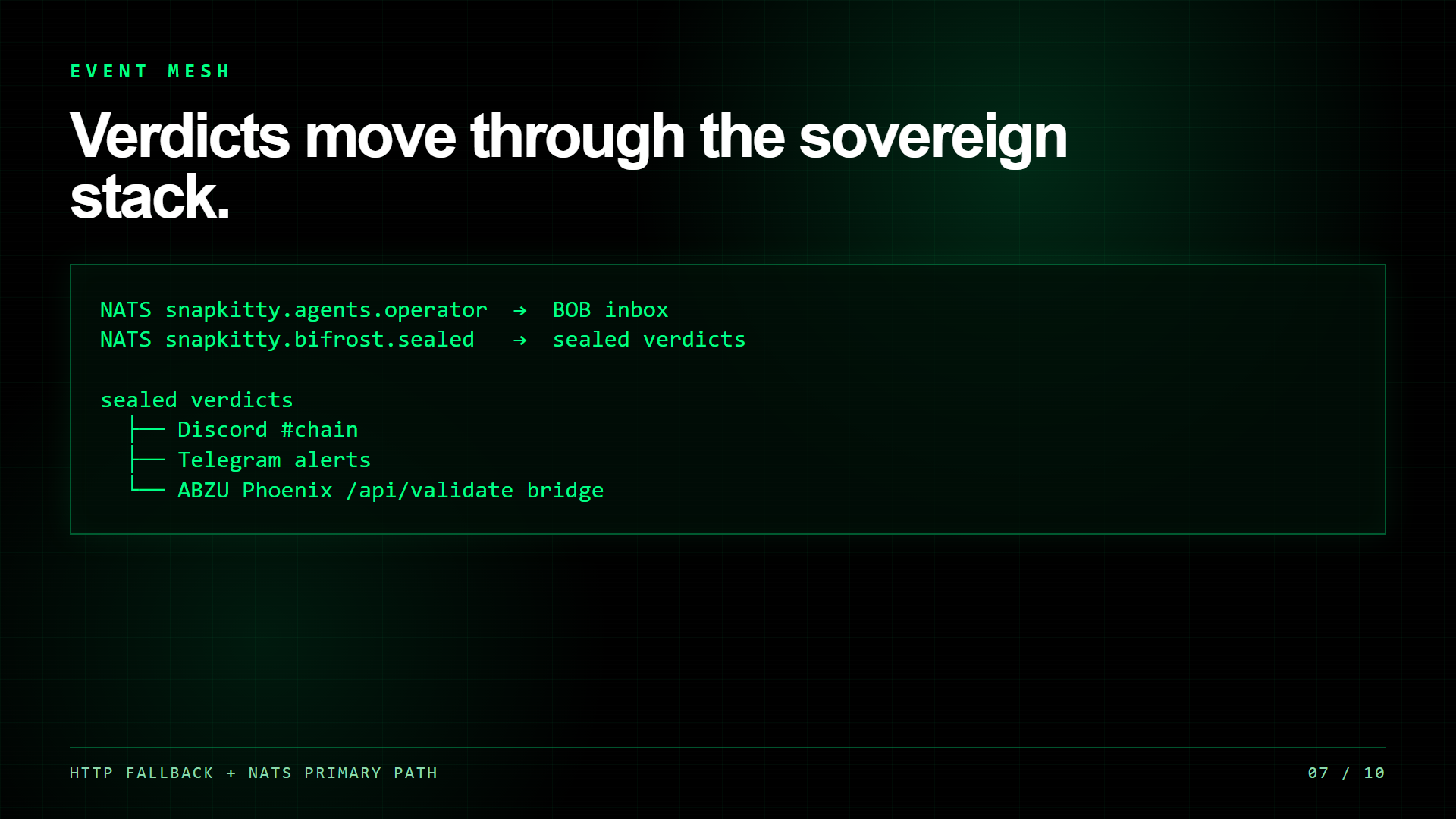 EVENT MESH

Verdicts move through the sovereign stack.

NATS snapkitty.agents.operator → BOB inbox
NATS snapkitty.bifrost.sealed → sealed verdicts

sealed verdicts
├── Discord #chain
├── Telegram alerts
└── ABZU Phoenix /api/validate bridge

HTTP FALLBACK + NATS PRIMARY PATH

07 / 10